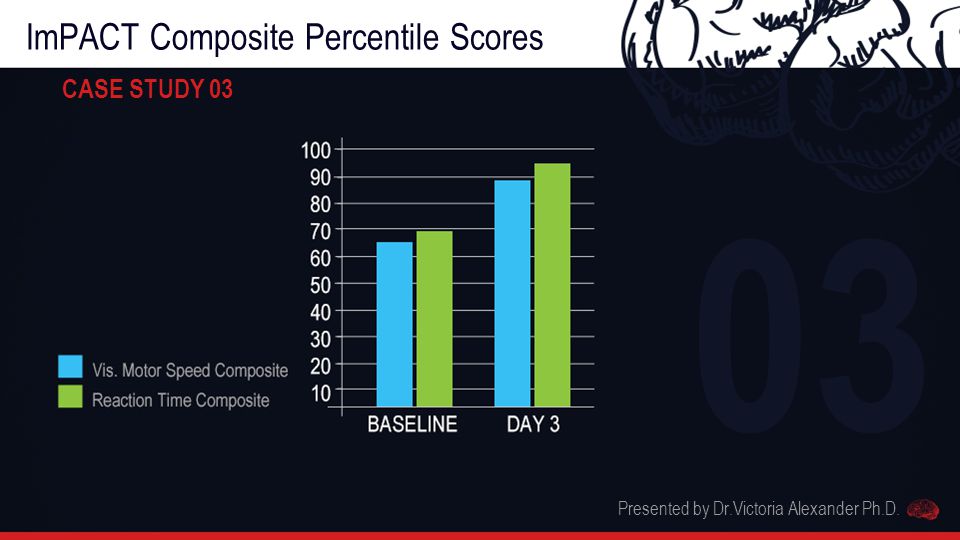 ImPACT Composite Percentile Scores

CASE STUDY 03

100
90
80
70
60
50
40
30
20
10

BASELINE
DAY 3

Vis. Motor Speed Composite
Reaction Time Composite

03

Presented by Dr.Victoria Alexander Ph.D.